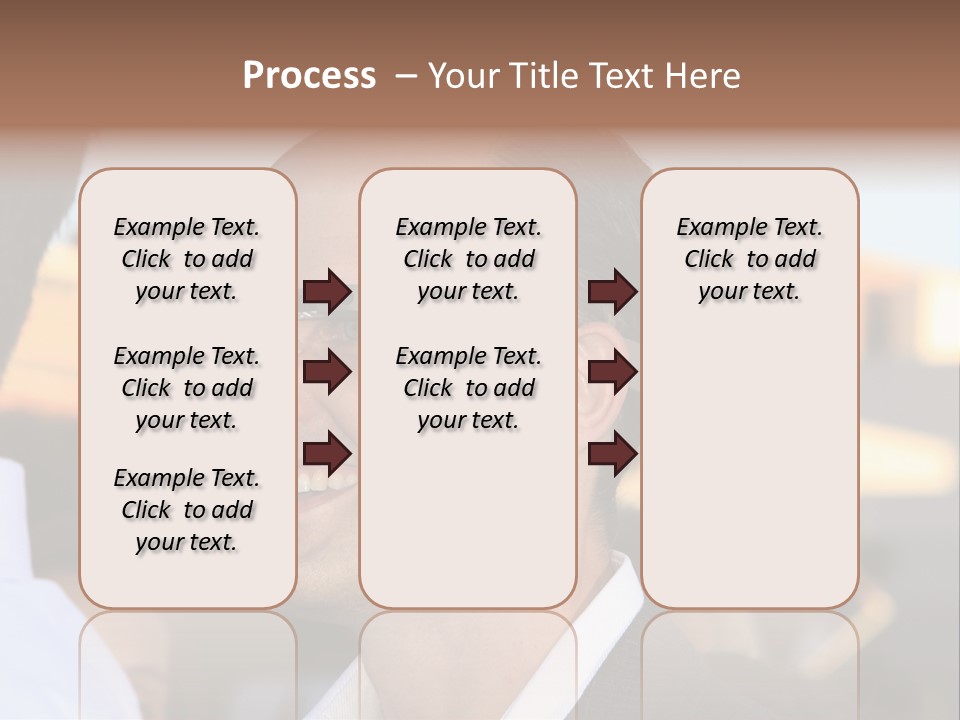 Process – Your Title Text Here

Example Text. Click to add your text.

Example Text. Click to add your text.

Example Text. Click to add your text.

Example Text. Click to add your text.

Example Text. Click to add your text.

Example Text. Click to add your text.